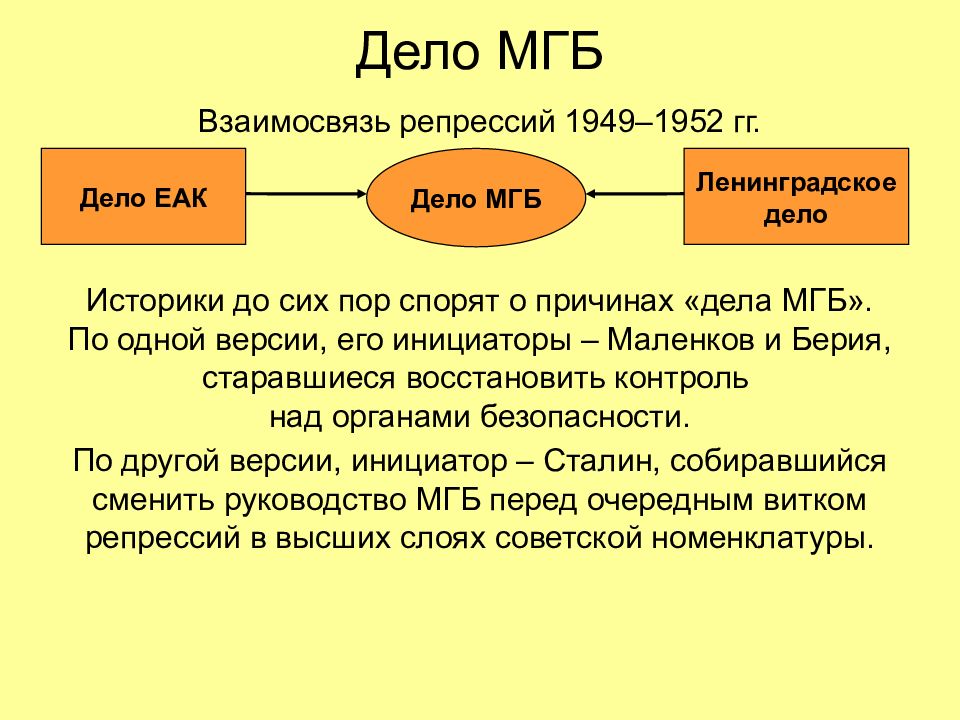 Дело МГБ

Взаимосвязь репрессий 1949–1952 гг.

Дело ЕАК

Дело МГБ

Ленинградское дело

Историки до сих пор спорят о причинах «дела МГБ». По одной версии, его инициаторы – Маленков и Берия, старавшиеся восстановить контроль над органами безопасности.

По другой версии, инициатор – Сталин, собиравшийся сменить руководство МГБ перед очередным витком репрессий в высших слоях советской номенклатуры.